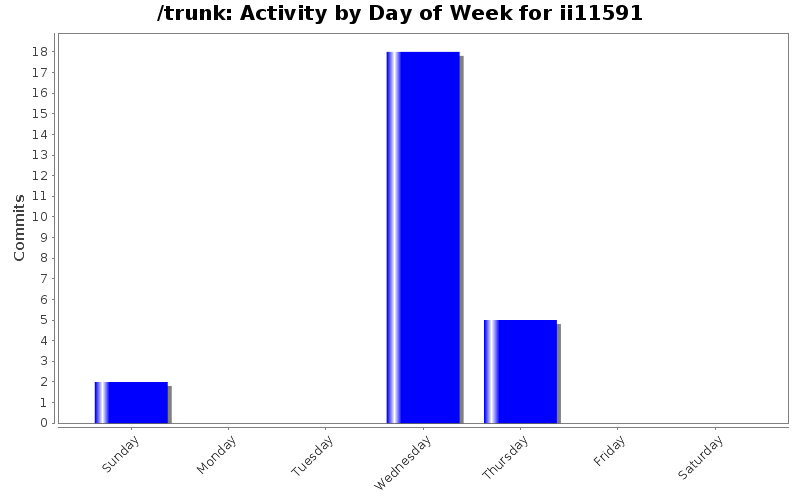 /trunk: Activity by Day of Week for ii11591

Commits

18
17
16
15
14
13
12
11
10
9
8
7
6
5
4
3
2
1
0

Sunday
Monday
Tuesday
Wednesday
Thursday
Friday
Saturday